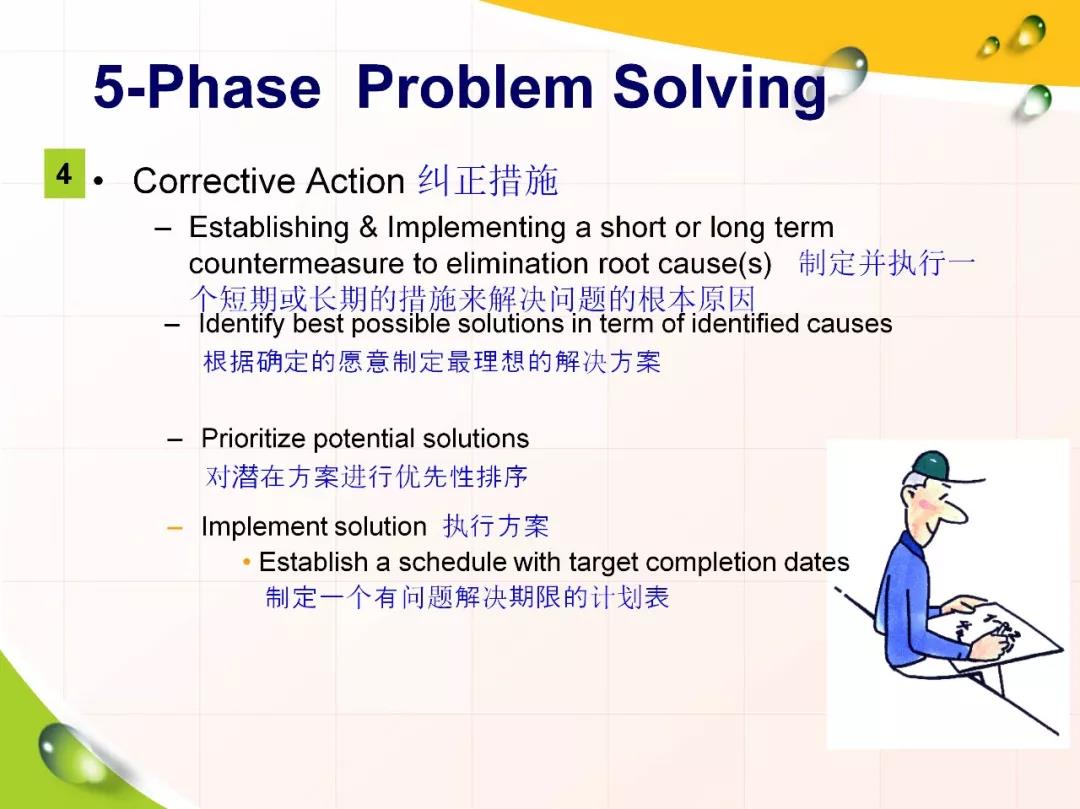 5-Phase Problem Solving

4

• Corrective Action 纠正措施

– Establishing & Implementing a short or long term countermeasure to elimination root cause(s) 制定并执行一个短期或长期的措施来解决问题的根本原因

– Identify best possible solutions in term of identified causes 根据确定的愿意制定最理想的解决方案

– Prioritize potential solutions 对潜在方案进行优先性排序

– Implement solution 执行方案

• Establish a schedule with target completion dates 制定一个有问题解决期限的计划表